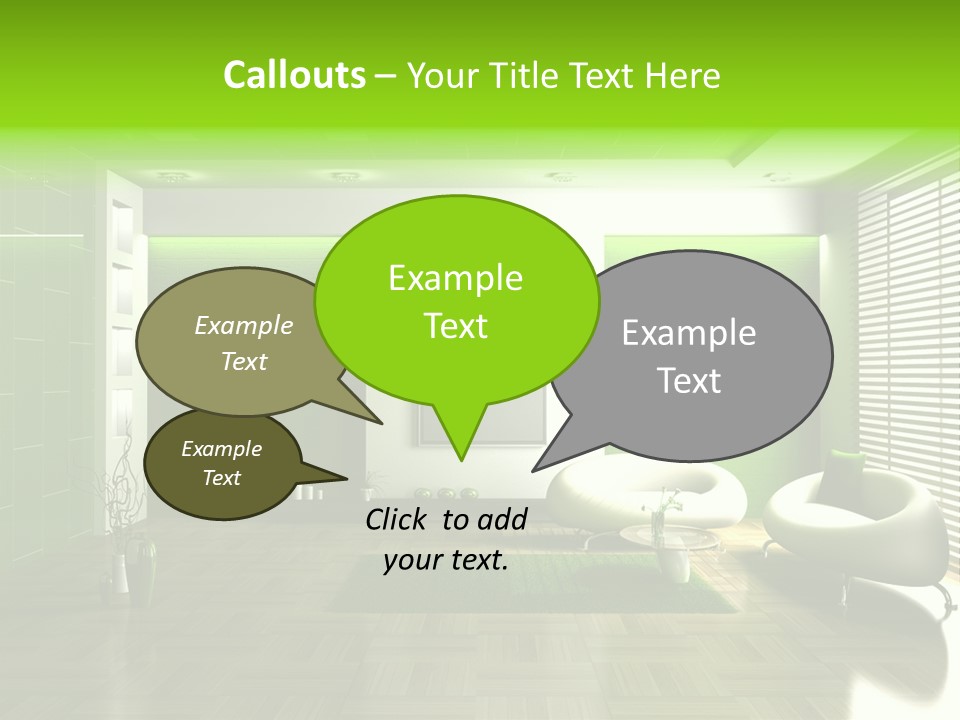 Callouts – Your Title Text Here

Example Text

Example Text

Example Text

Example Text

Click to add your text.